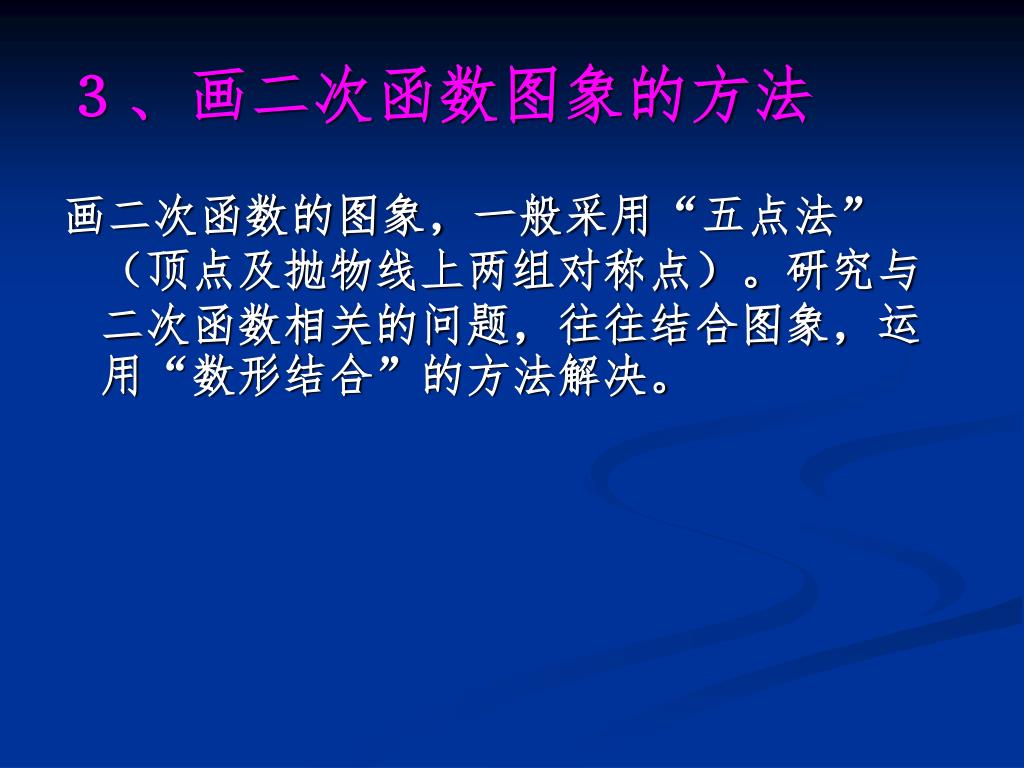 ３、画二次函数图象的方法

画二次函数的图象，一般采用“五点法”（顶点及抛物线上两组对称点）。研究与二次函数相关的问题，往往结合图象，运用“数形结合”的方法解决。